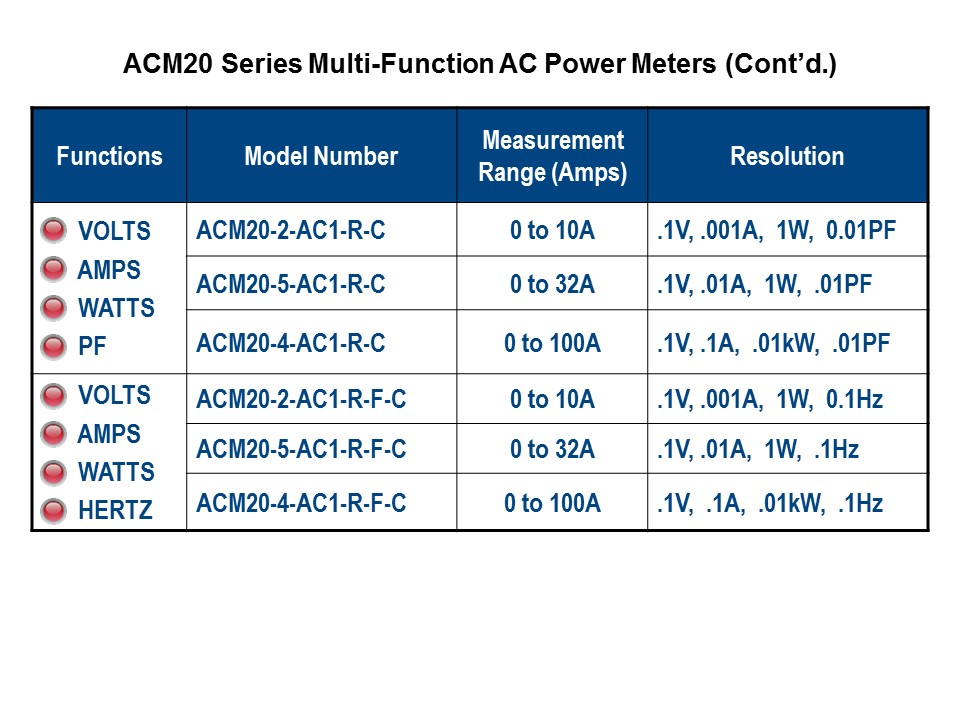 ACM20 Series Multi-Function AC Power Meters (Cont'd.)

| Functions | Model Number | Measurement Range (Amps) | Resolution |
|---|---|---|---|
| VOLTS AMPS WATTS PF | ACM20-2-AC1-R-C | 0 to 10A | .1V, .001A, 1W, 0.01PF |
| | ACM20-5-AC1-R-C | 0 to 32A | .1V, .01A, 1W, .01PF |
| | ACM20-4-AC1-R-C | 0 to 100A | .1V, .1A, .01kW, .01PF |
| VOLTS AMPS WATTS HERTZ | ACM20-2-AC1-R-F-C | 0 to 10A | .1V, .001A, 1W, 0.1Hz |
| | ACM20-5-AC1-R-F-C | 0 to 32A | .1V, .01A, 1W, .1Hz |
| | ACM20-4-AC1-R-F-C | 0 to 100A | .1V, .1A, .01kW, .1Hz |